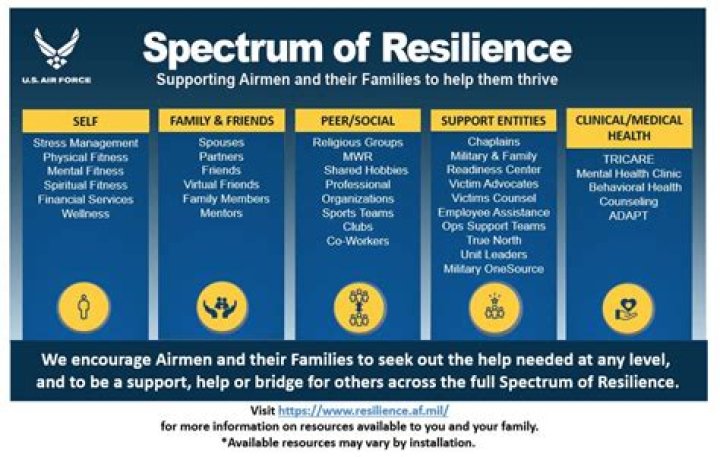 U.S. AIR FORCE

Spectrum of Resilience

Supporting Airmen and their Families to help them thrive

SELF
Stress Management
Physical Fitness
Mental Fitness
Spiritual Fitness
Financial Services
Wellness

FAMILY & FRIENDS
Spouses
Partners
Friends
Virtual Friends
Family Members
Mentors

PEER/SOCIAL
Religious Groups
MWR
Shared Hobbies
Professional Organizations
Sports Teams
Clubs
Co-Workers

SUPPORT ENTITIES
Chaplains
Military & Family Readiness Center
Victim Advocates
Victims Counsel
Employee Assistance
Ops Support Teams
True North
Unit Leaders
Military OneSource

CLINICAL/MEDICAL HEALTH
TRICARE
Mental Health Clinic
Behavioral Health
Counseling
ADAPT

We encourage Airmen and their Families to seek out the help needed at any level, and to be a support, help or bridge for others across the full Spectrum of Resilience.

Visit https://www.resilience.af.mil/
for more information on resources available to you and your family.
*Available resources may vary by installation.